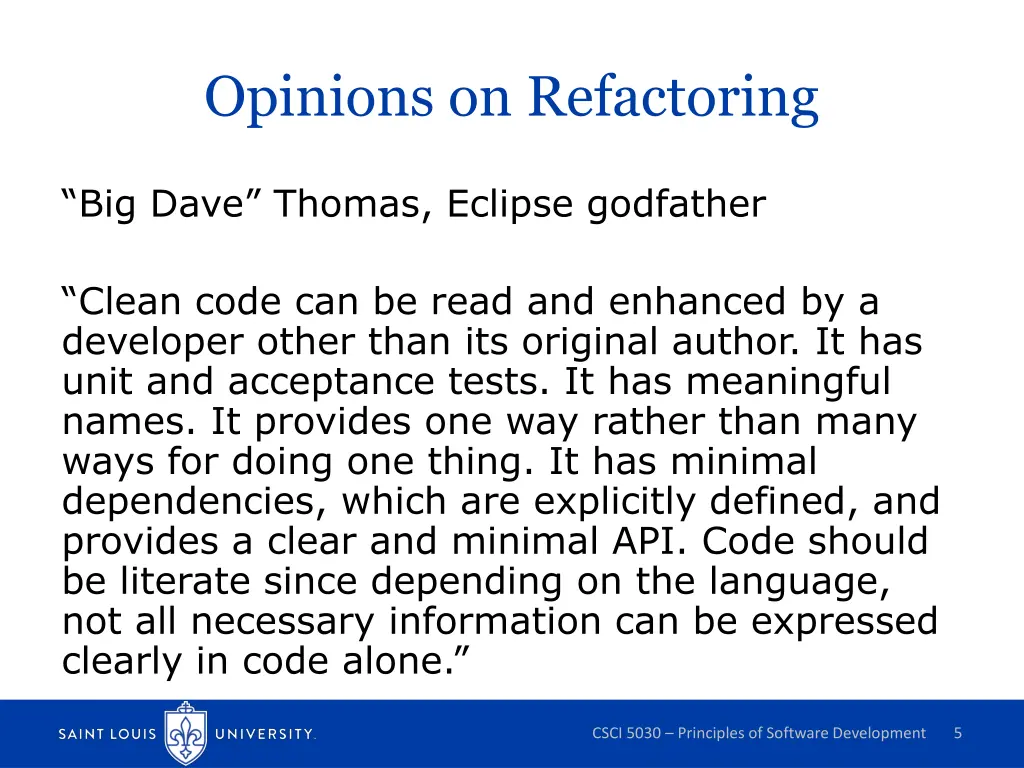 Opinions on Refactoring

“Big Dave” Thomas, Eclipse godfather

“Clean code can be read and enhanced by a developer other than its original author. It has unit and acceptance tests. It has meaningful names. It provides one way rather than many ways for doing one thing. It has minimal dependencies, which are explicitly defined, and provides a clear and minimal API. Code should be literate since depending on the language, not all necessary information can be expressed clearly in code alone.”

SAINT LOUIS UNIVERSITY.

CSCI 5030 – Principles of Software Development 5